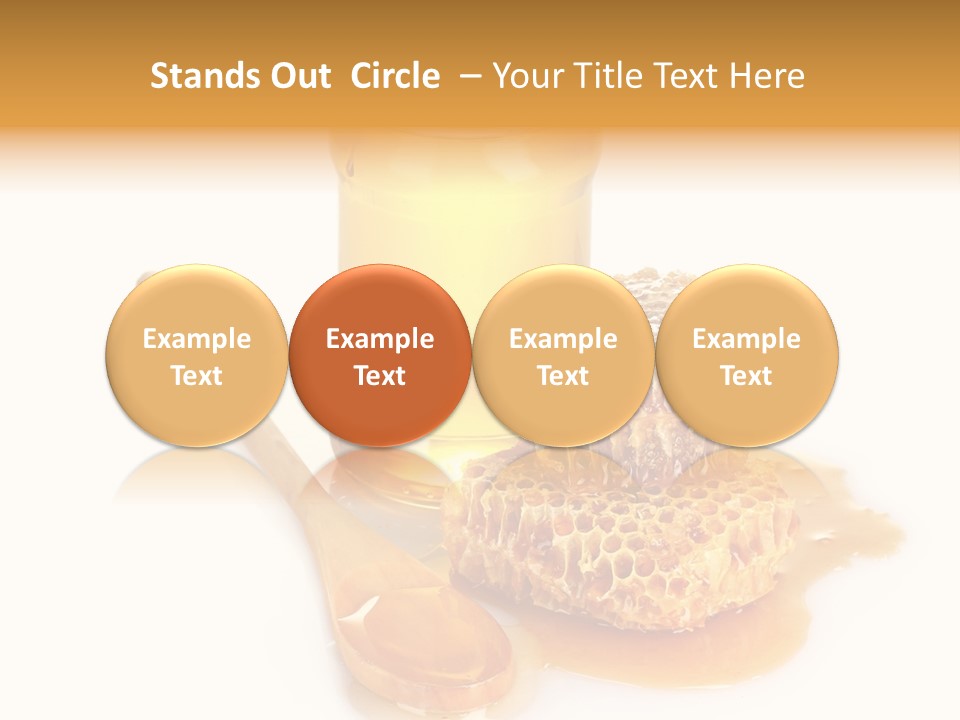 Stands Out Circle – Your Title Text Here

Example Text

Example Text

Example Text

Example Text